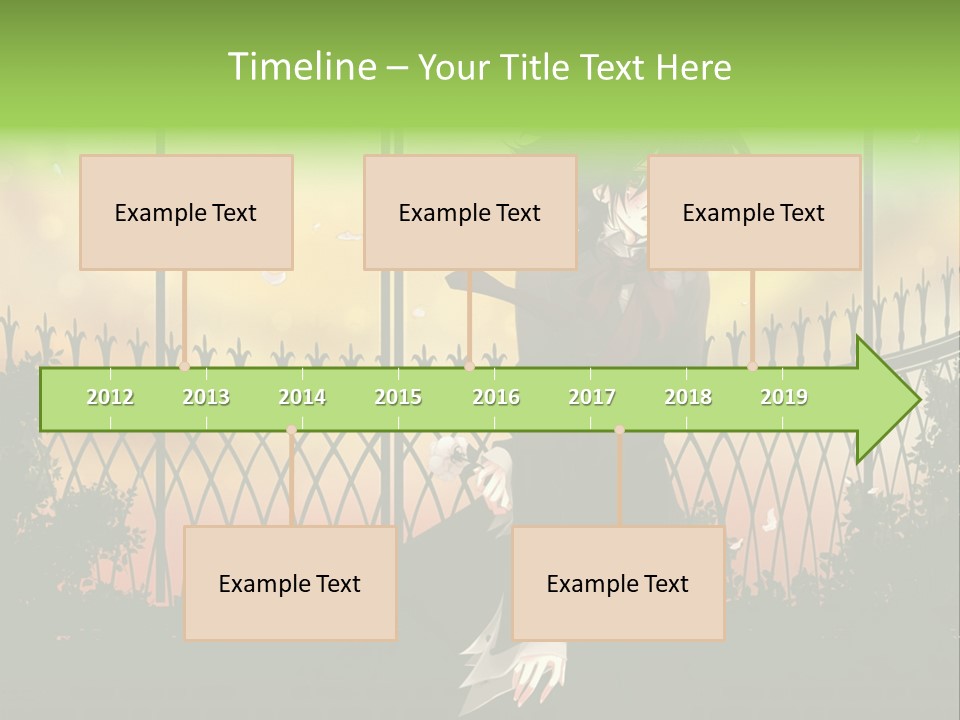 Timeline – Your Title Text Here

Example Text

Example Text

Example Text

2012 2013 2014 2015 2016 2017 2018 2019

Example Text

Example Text